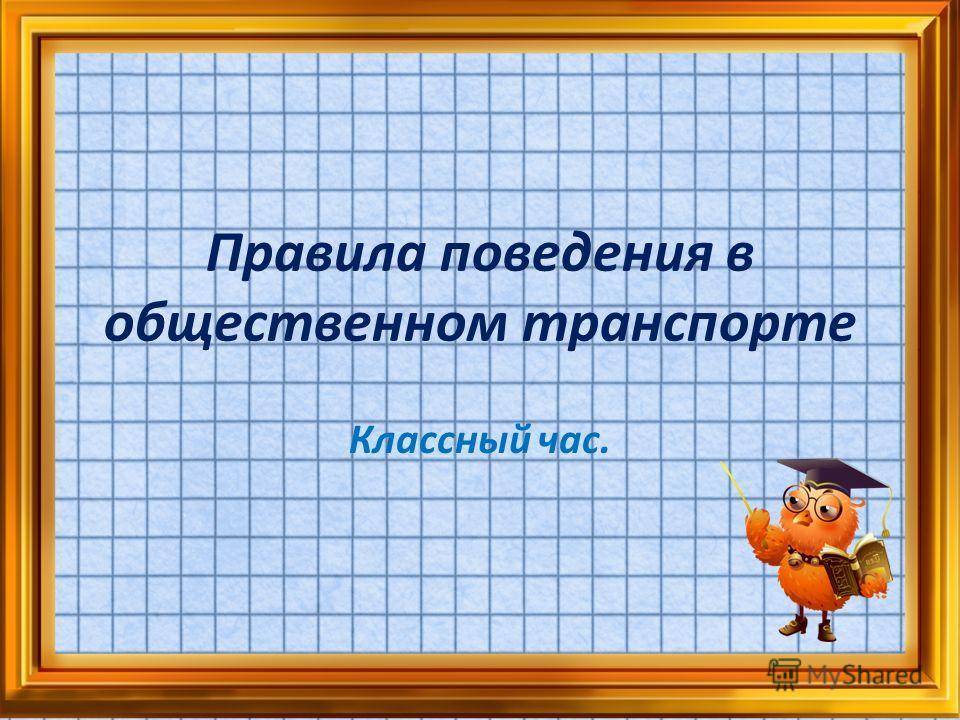 Правила поведения в общественном транспорте

Классный час.

MyShared